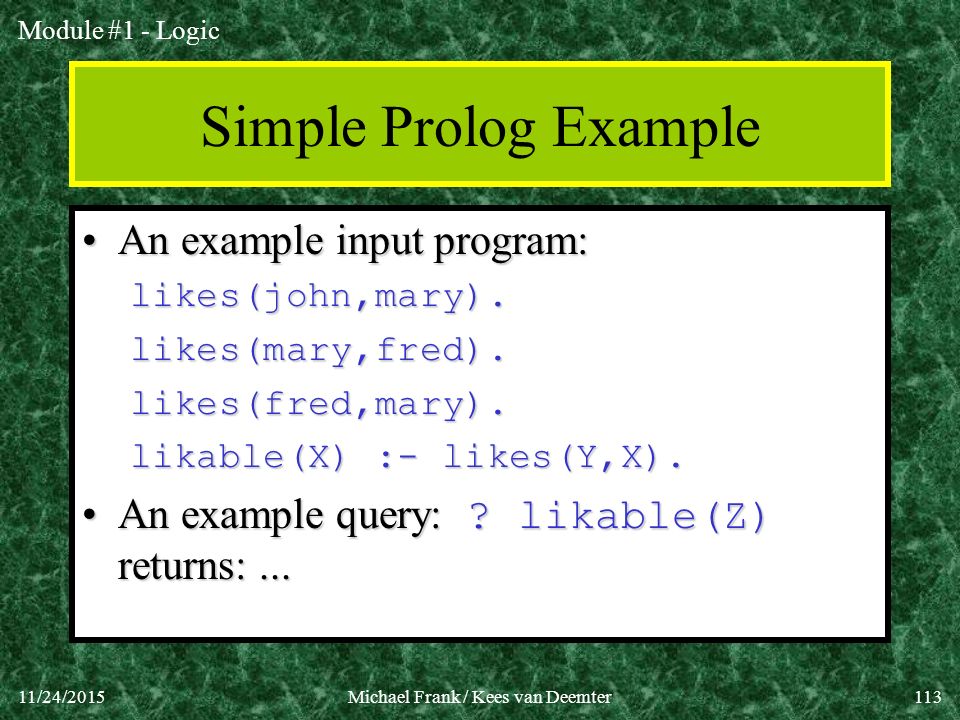 Module #1 - Logic

Simple Prolog Example

• An example input program:

likes(john,mary).

likes(mary,fred).

likes(fred,mary).

likable(X) :- likes(Y,X).

• An example query: ? likable(Z) returns: ...

11/24/2015

Michael Frank / Kees van Deemter

113